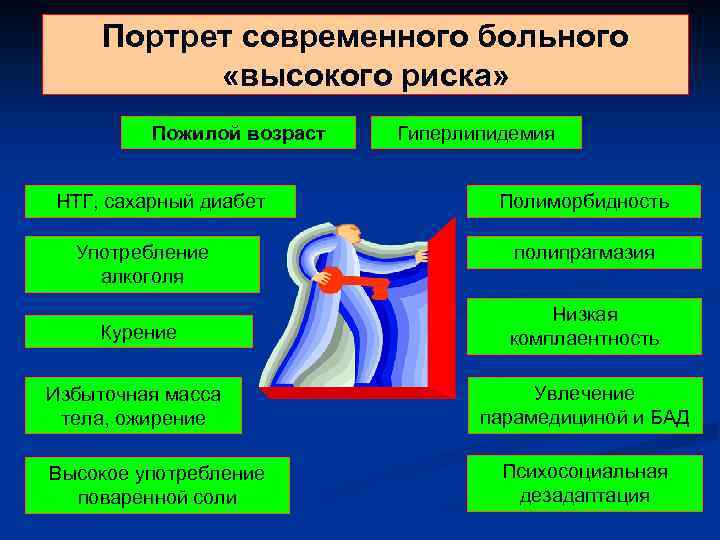 Портрет современного больного «высокого риска»

Пожилой возраст

Гиперлипидемия

НТГ, сахарный диабет

Употребление алкоголя

Курение

Избыточная масса тела, ожирение

Высокое употребление поваренной соли

Полиморбидность

полипрагмазия

Низкая комплаентность

Увлечение парамедициной и БАД

Психосоциальная дезадаптация